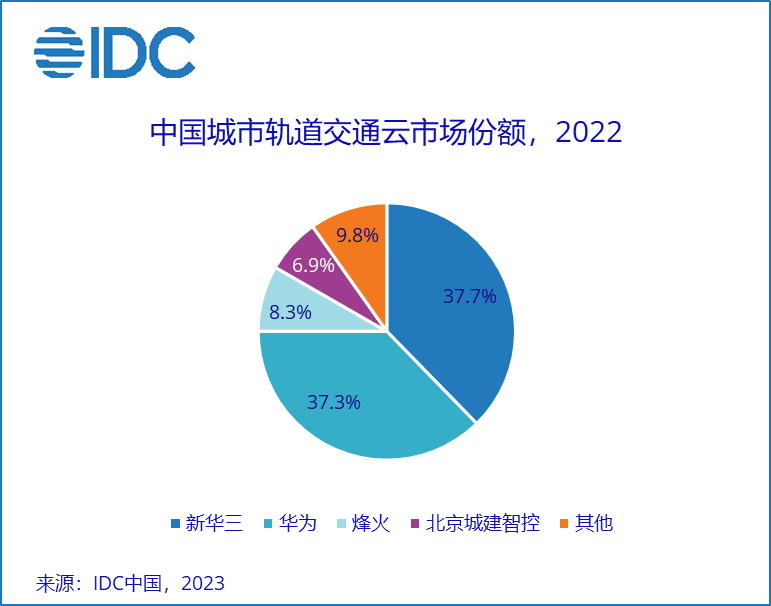 IDC

中国城市轨道交通云市场份额，2022

9.8%
6.9%
8.3%
37.7%
37.3%

新华三　华为　烽火　北京城建智控　其他

来源：IDC中国，2023